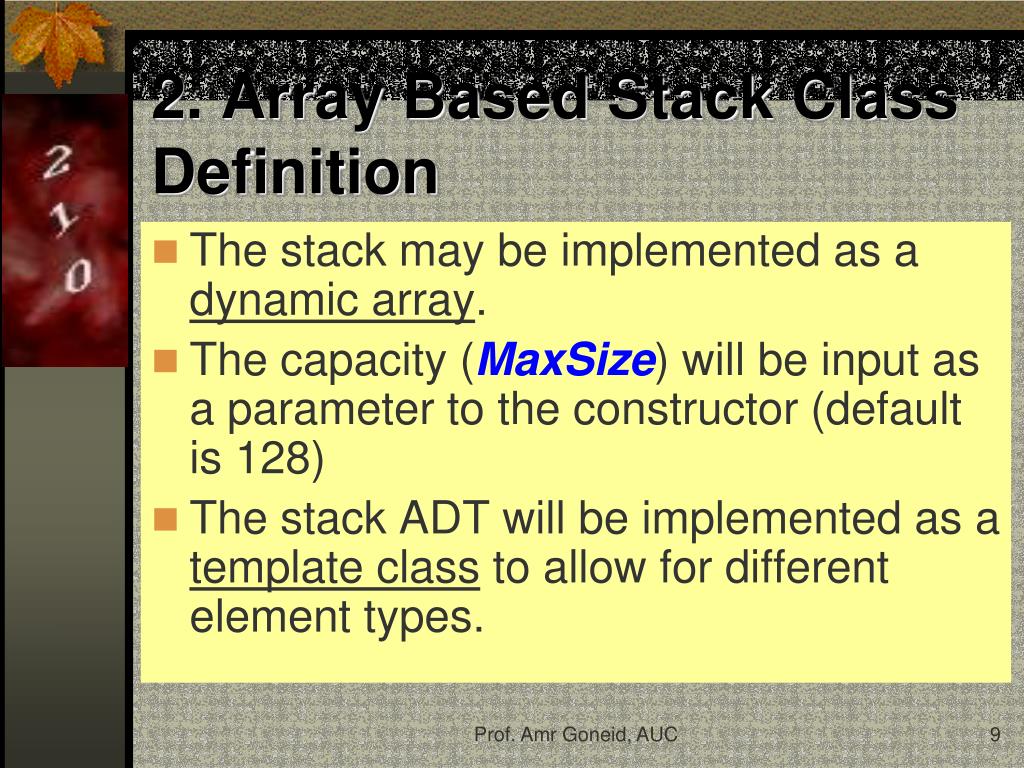 2 1 0

2. Array Based Stack Class Definition

The stack may be implemented as a dynamic array.

The capacity (MaxSize) will be input as a parameter to the constructor (default is 128)

The stack ADT will be implemented as a template class to allow for different element types.

Prof. Amr Goneid, AUC

9